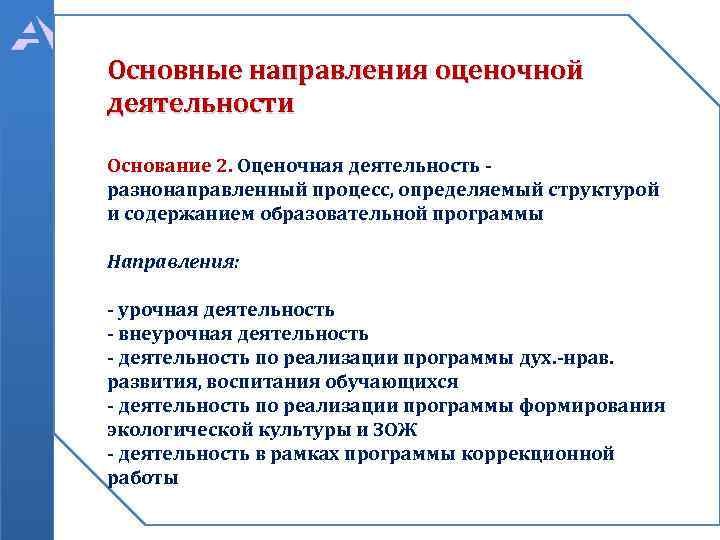 Основные направления оценочной деятельности

Основание 2. Оценочная деятельность - разнонаправленный процесс, определяемый структурой и содержанием образовательной программы

Направления:

- урочная деятельность
- внеурочная деятельность
- деятельность по реализации программы дух.-нрав. развития, воспитания обучающихся
- деятельность по реализации программы формирования экологической культуры и ЗОЖ
- деятельность в рамках программы коррекционной работы